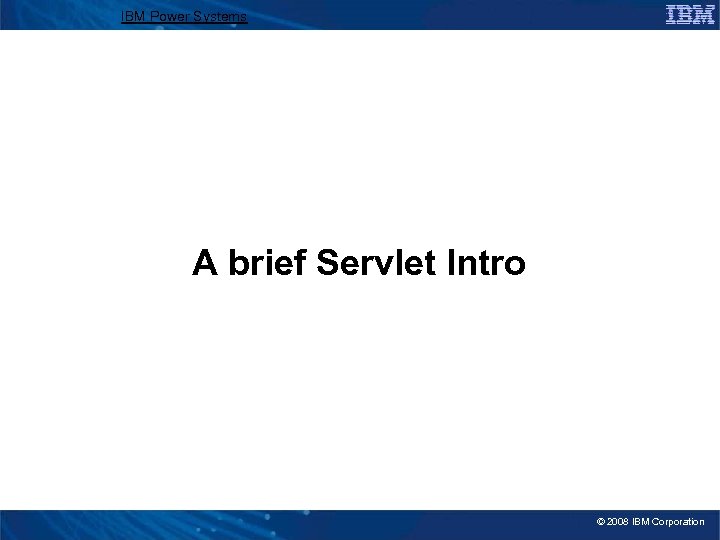 IBM Power Systems

IBM

A brief Servlet Intro

© 2008 IBM Corporation